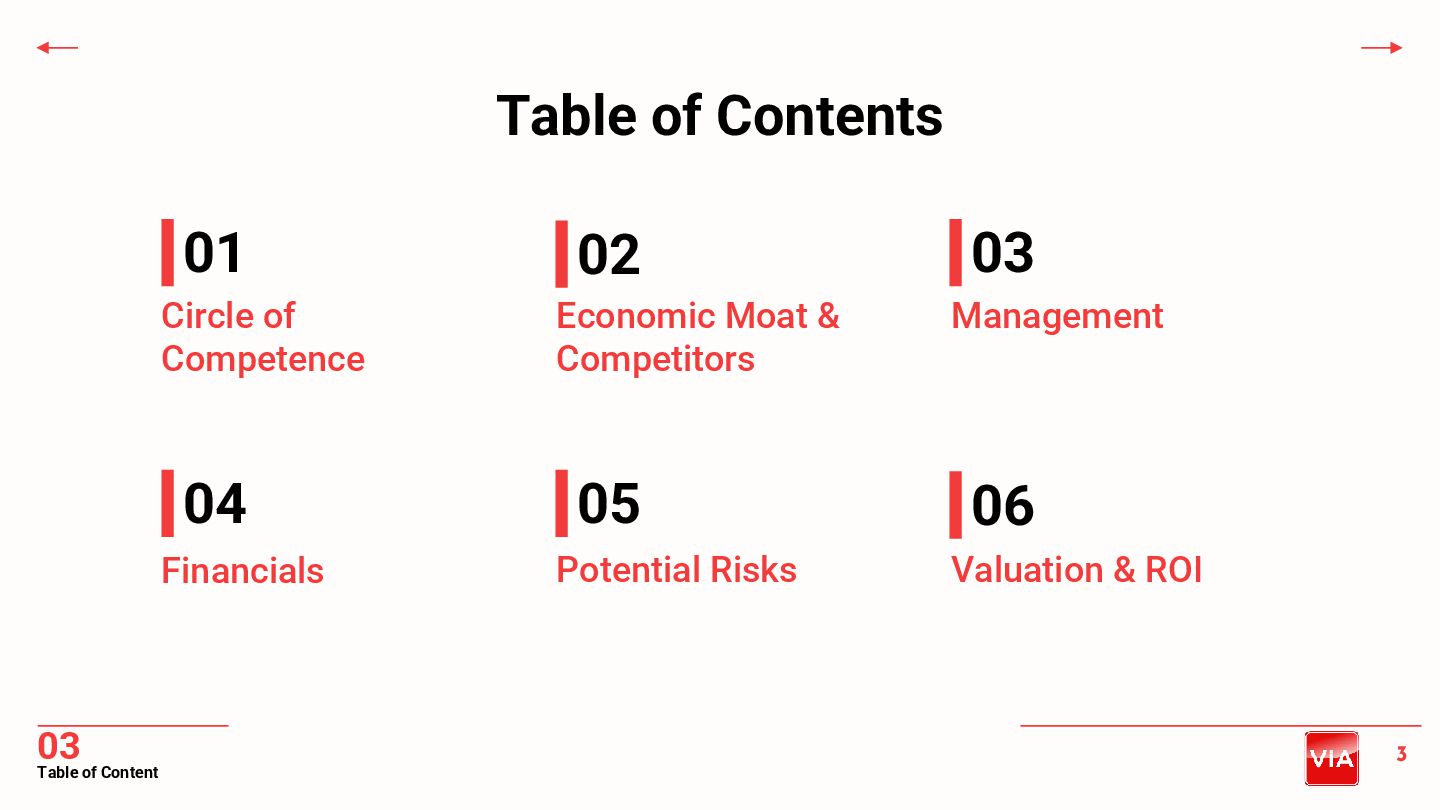 Table of Contents

01
Circle of Competence

02
Economic Moat & Competitors

03
Management

04
Financials

05
Potential Risks

06
Valuation & ROI

03
Table of Content

VIA

3